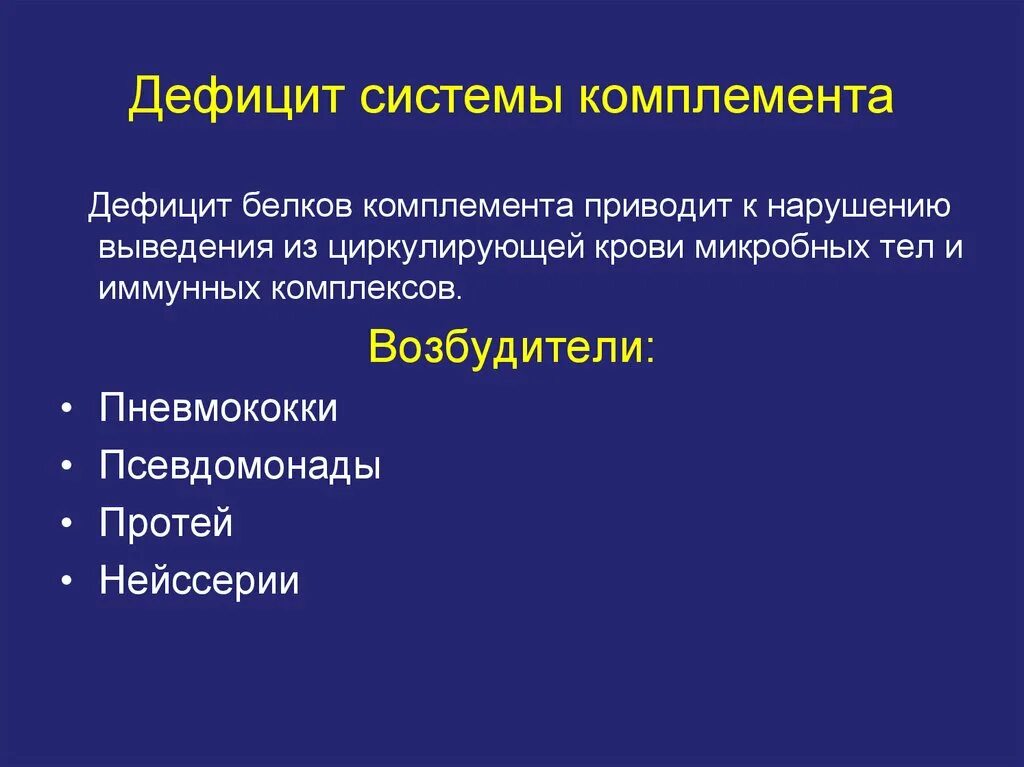 Дефицит системы комплемента

Дефицит белков комплемента приводит к нарушению выведения из циркулирующей крови микробных тел и иммунных комплексов.

Возбудители:

• Пневмококки
• Псевдомонады
• Протей
• Нейссерии